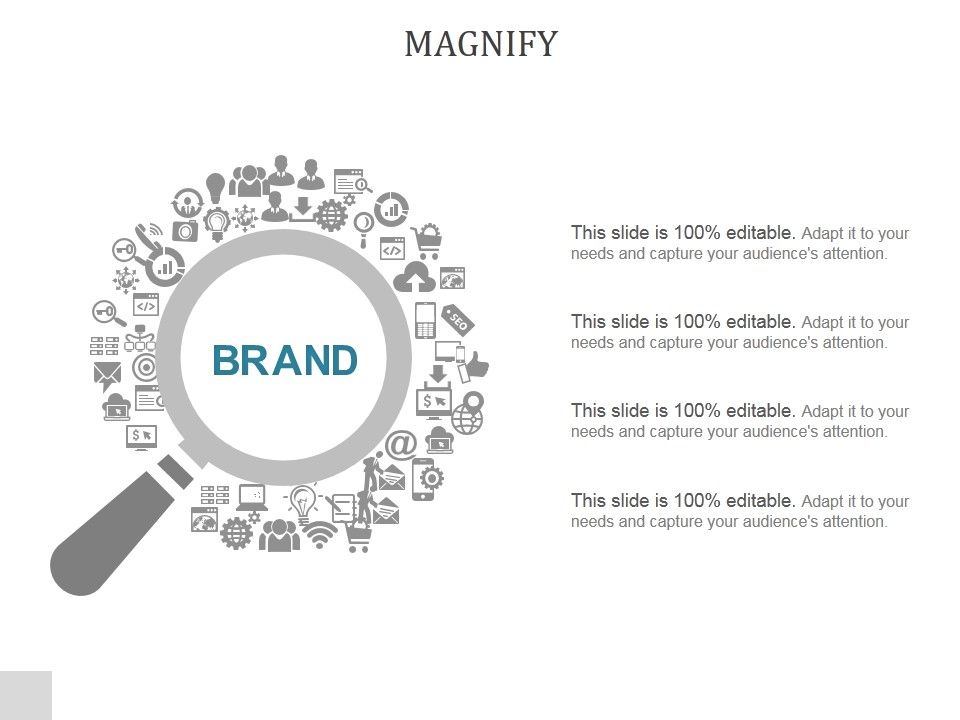 MAGNIFY

BRAND

SEO

This slide is 100% editable. Adapt it to your needs and capture your audience's attention.

This slide is 100% editable. Adapt it to your needs and capture your audience's attention.

This slide is 100% editable. Adapt it to your needs and capture your audience's attention.

This slide is 100% editable. Adapt it to your needs and capture your audience's attention.